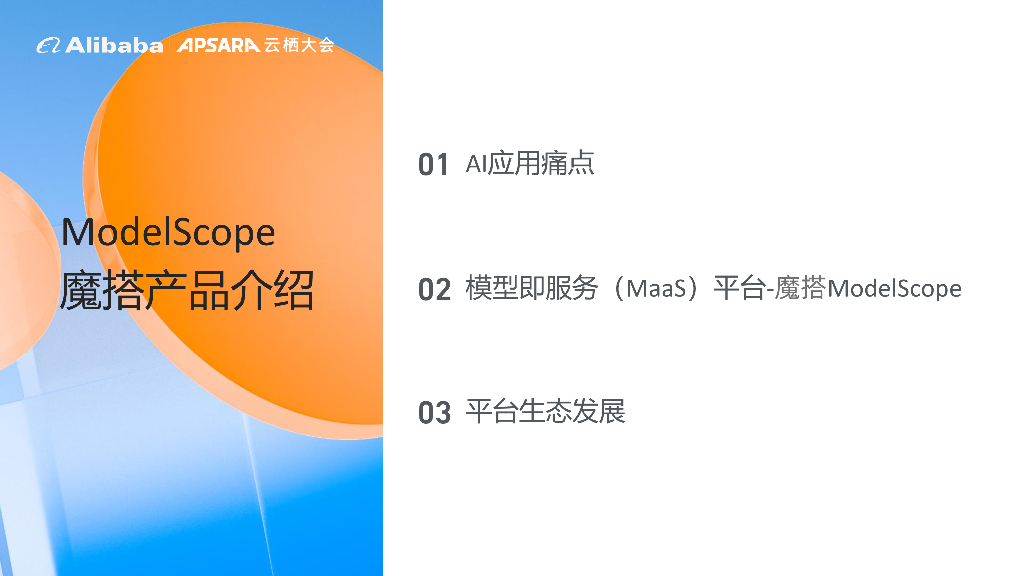 Alibaba APSARA 云栖大会

ModelScope
魔搭产品介绍

01 AI应用痛点

02 模型即服务（MaaS）平台-魔搭ModelScope

03 平台生态发展